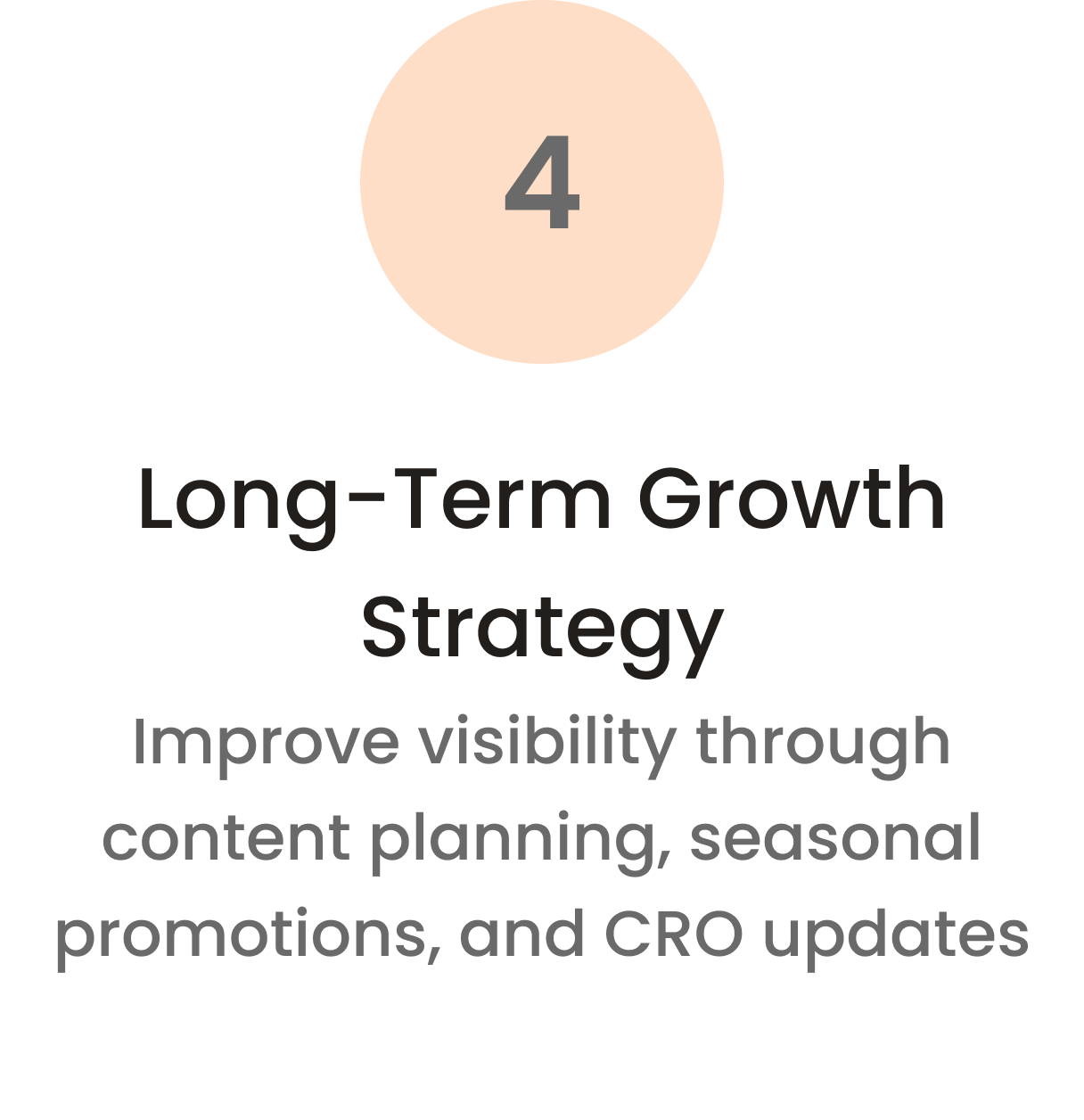 4

Long-Term Growth Strategy

Improve visibility through content planning, seasonal promotions, and CRO updates